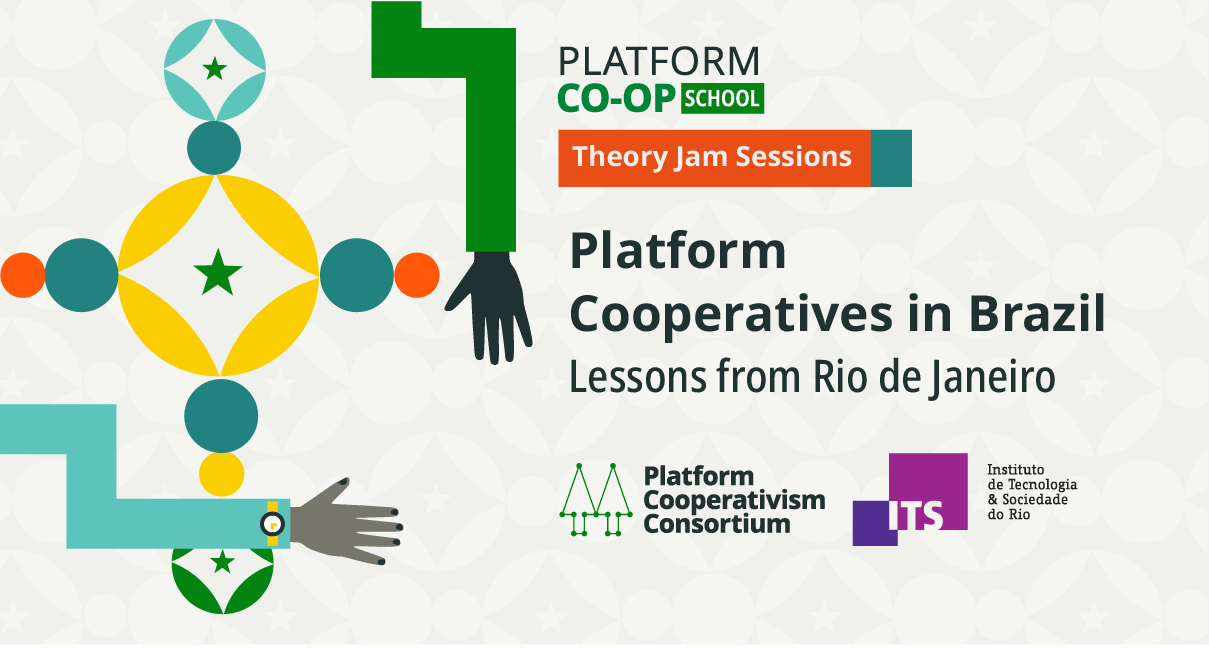 PLATFORM
CO-OP SCHOOL

Theory Jam Sessions

Platform Cooperatives in Brazil
Lessons from Rio de Janeiro

Platform Cooperativism Consortium

ITS
Instituto de Tecnologia & Sociedade do Rio